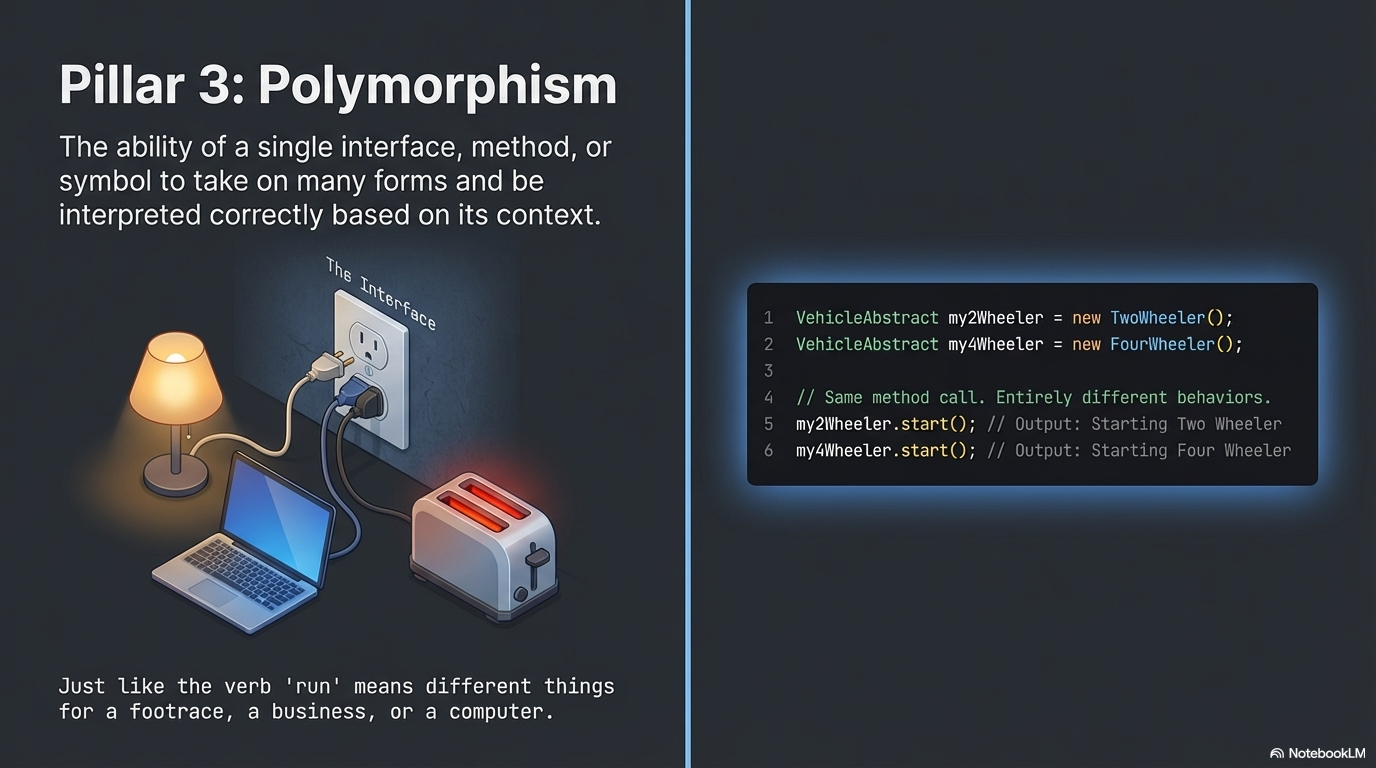 Pillar 3: Polymorphism

The ability of a single interface, method, or symbol to take on many forms and be interpreted correctly based on its context.

The Interface

Just like the verb 'run' means different things for a footrace, a business, or a computer.

1 VehicleAbstract my2Wheeler = new TwoWheeler();
2 VehicleAbstract my4Wheeler = new FourWheeler();
3
4 // Same method call. Entirely different behaviors.
5 my2Wheeler.start(); // Output: Starting Two Wheeler
6 my4Wheeler.start(); // Output: Starting Four Wheeler

NotebookLM